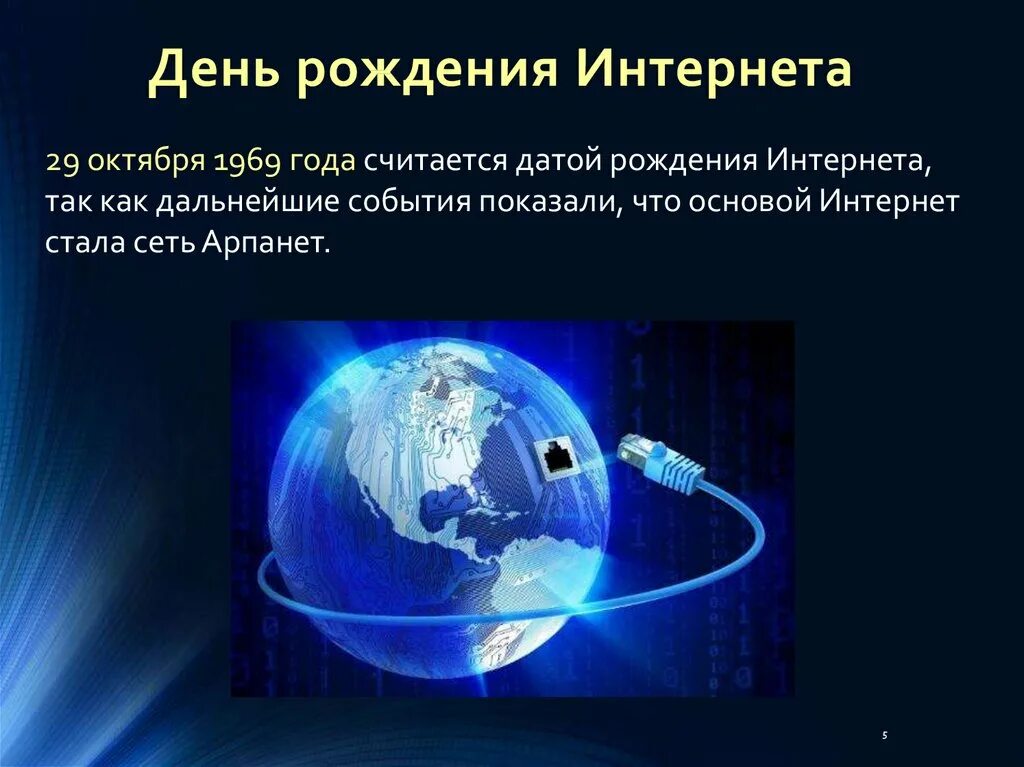 День рождения Интернета

29 октября 1969 года считается датой рождения Интернета, так как дальнейшие события показали, что основой Интернет стала сеть Арпанет.

5